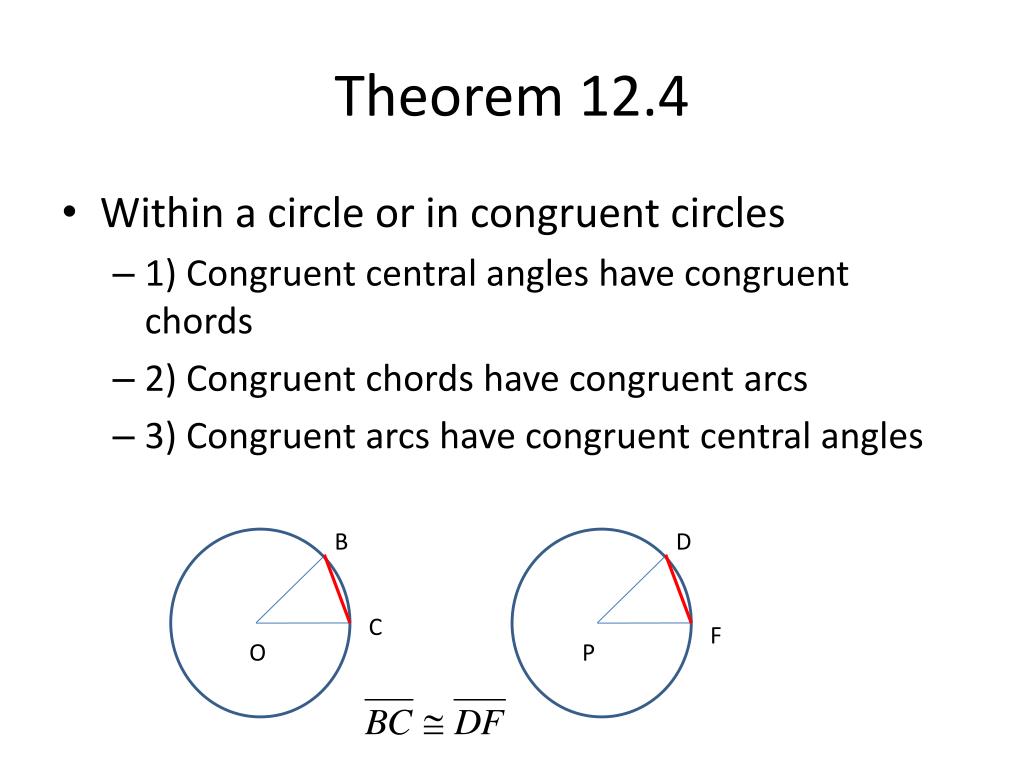 Theorem 12.4

• Within a circle or in congruent circles
– 1) Congruent central angles have congruent chords
– 2) Congruent chords have congruent arcs
– 3) Congruent arcs have congruent central angles

B
C
O
D
F
P

$\overline{BC} \cong \overline{DF}$